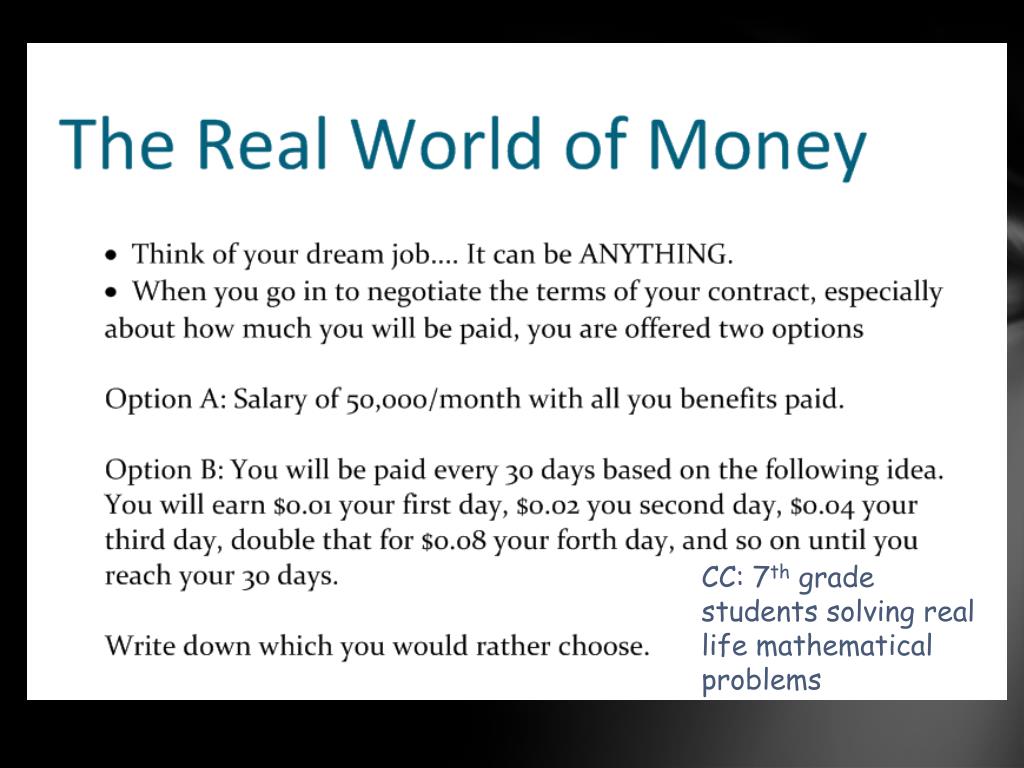 The Real World of Money

• Think of your dream job.... It can be ANYTHING.
• When you go in to negotiate the terms of your contract, especially about how much you will be paid, you are offered two options

Option A: Salary of 50,000/month with all you benefits paid.

Option B: You will be paid every 30 days based on the following idea. You will earn \$0.01 your first day, \$0.02 you second day, \$0.04 your third day, double that for \$0.08 your forth day, and so on until you reach your 30 days.

Write down which you would rather choose.

CC: 7$^{th}$ grade students solving real life mathematical problems